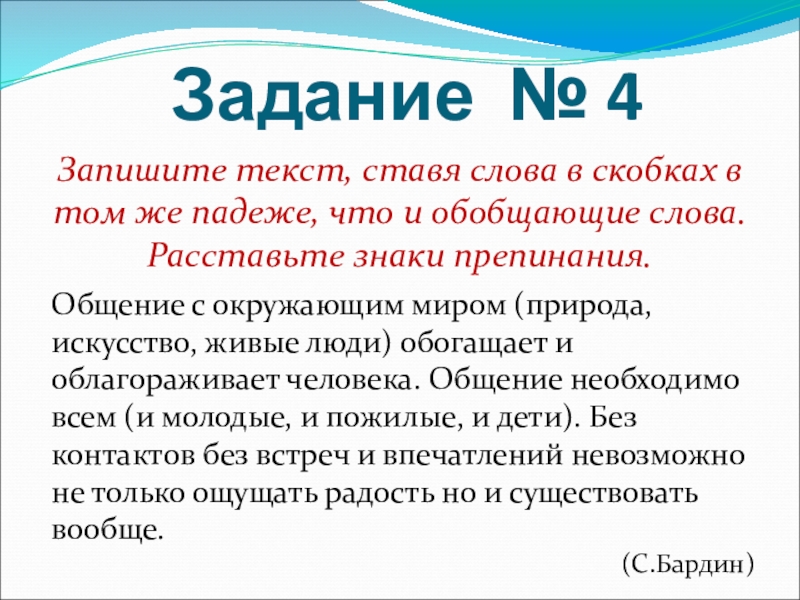 Задание № 4

Запишите текст, ставя слова в скобках в том же падеже, что и обобщающие слова. Расставьте знаки препинания.

Общение с окружающим миром (природа, искусство, живые люди) обогащает и облагораживает человека. Общение необходимо всем (и молодые, и пожилые, и дети). Без контактов без встреч и впечатлений невозможно не только ощущать радость но и существовать вообще.

(С.Бардин)